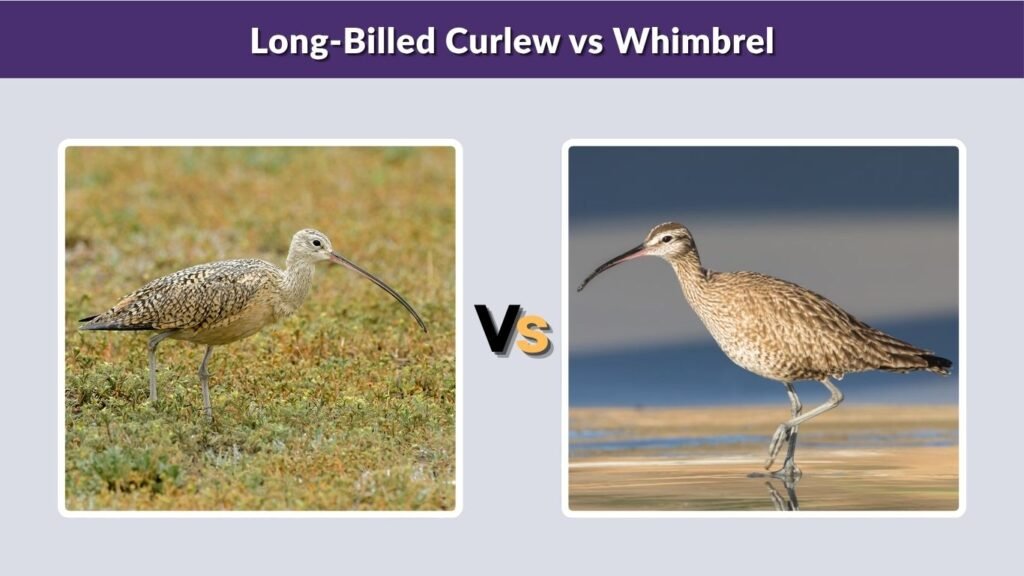 Long-Billed Curlew vs Whimbrel

Vs